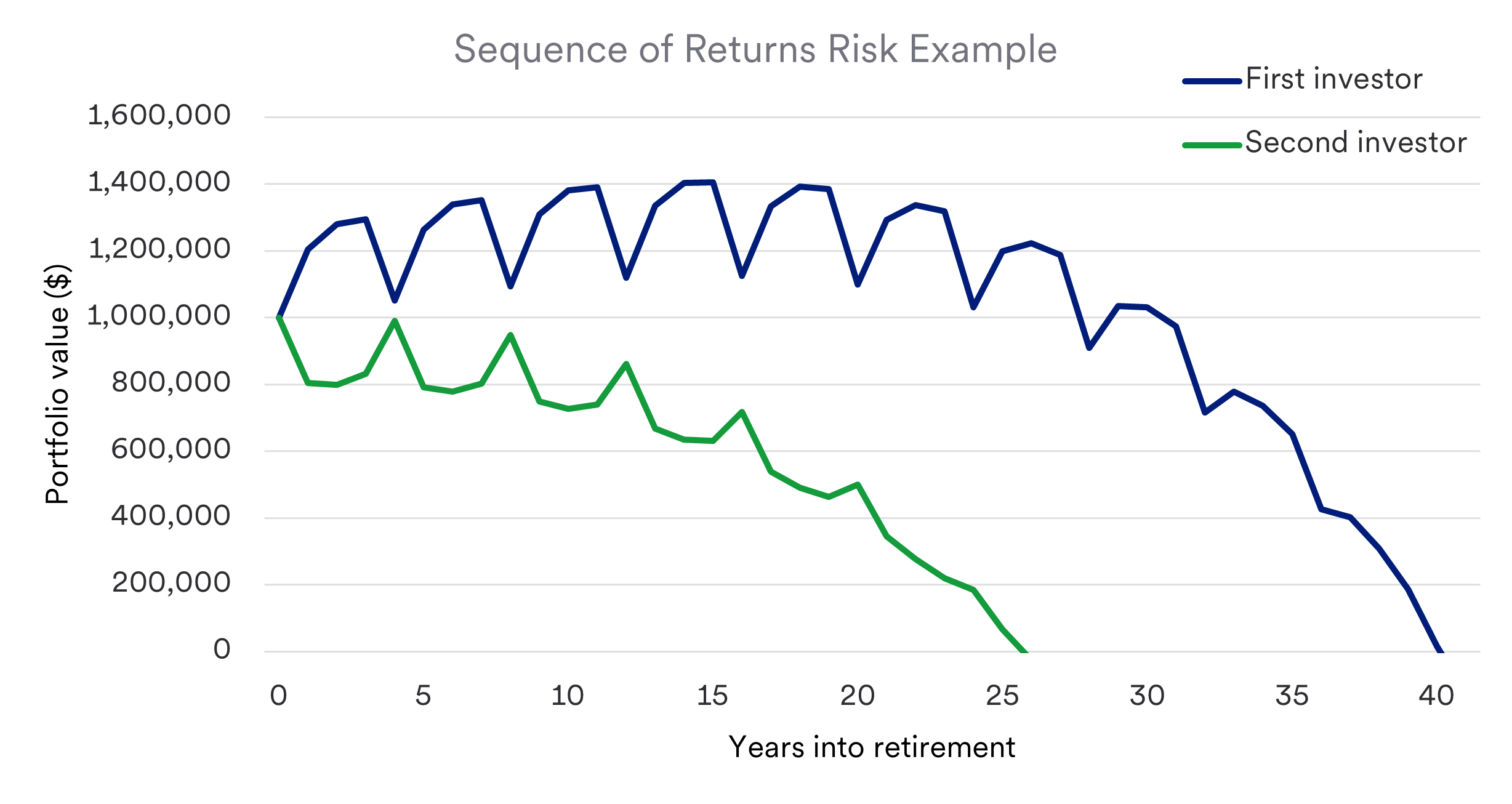 Sequence of Returns Risk Example

First investor
Second investor

Portfolio value ($)

1,600,000
1,400,000
1,200,000
1,000,000
800,000
600,000
400,000
200,000
0

0 5 10 15 20 25 30 35 40

Years into retirement